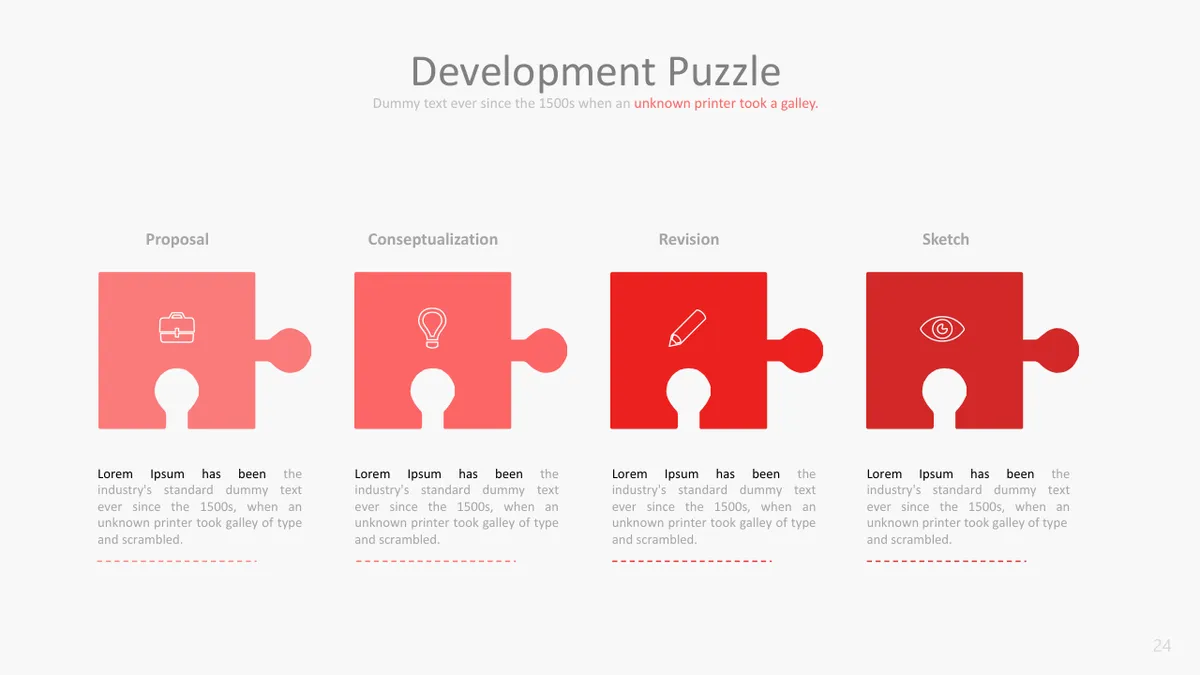 Development Puzzle

Dummy text ever since the 1500s when an unknown printer took a galley.

Proposal

Lorem Ipsum has been the industry's standard dummy text ever since the 1500s, when an unknown printer took galley of type and scrambled.

Conseptualization

Lorem Ipsum has been the industry's standard dummy text ever since the 1500s, when an unknown printer took galley of type and scrambled.

Revision

Lorem Ipsum has been the industry's standard dummy text ever since the 1500s, when an unknown printer took galley of type and scrambled.

Sketch

Lorem Ipsum has been the industry's standard dummy text ever since the 1500s, when an unknown printer took galley of type and scrambled.

24